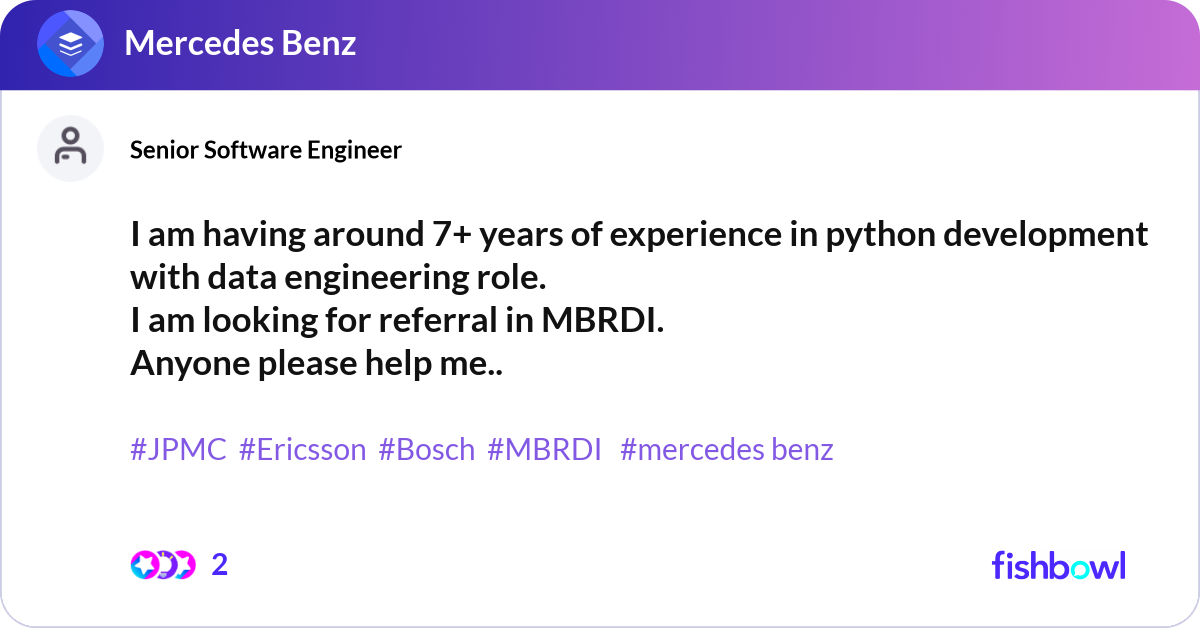 Mercedes Benz

Senior Software Engineer

I am having around 7+ years of experience in python development with data engineering role.
I am looking for referral in MBRDI.
Anyone please help me..

#JPMC #Ericsson #Bosch #MBRDI #mercedes benz

2

fishbowl